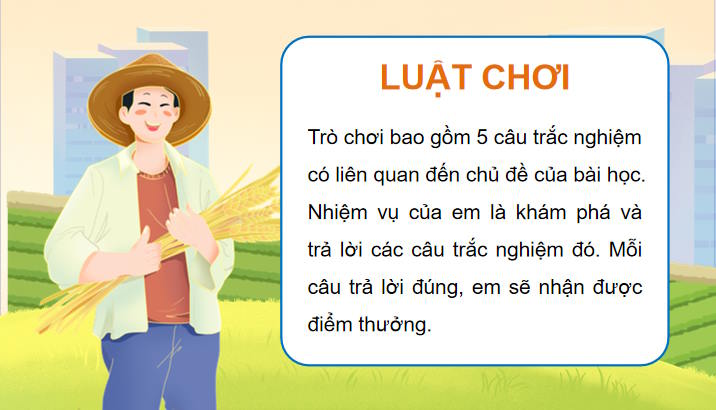 LUẬT CHƠI

Trò chơi bao gồm 5 câu trắc nghiệm có liên quan đến chủ đề của bài học. Nhiệm vụ của em là khám phá và trả lời các câu trắc nghiệm đó. Mỗi câu trả lời đúng, em sẽ nhận được điểm thưởng.